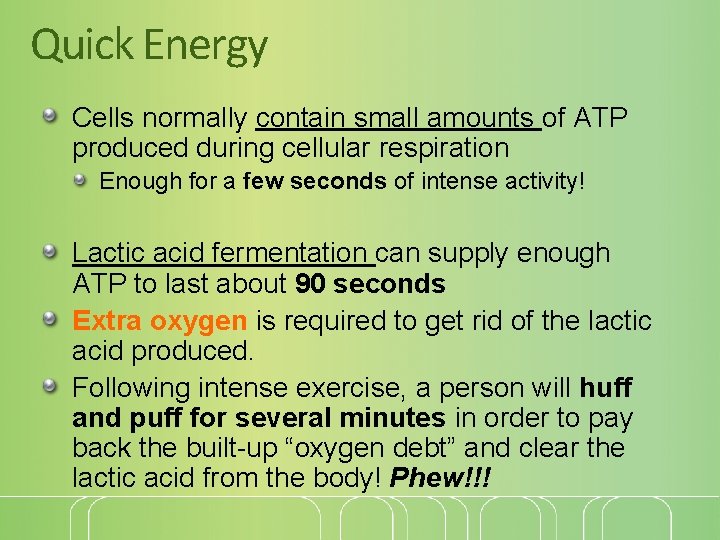 Quick Energy

Cells normally contain small amounts of ATP produced during cellular respiration

Enough for a few seconds of intense activity!

Lactic acid fermentation can supply enough ATP to last about 90 seconds

Extra oxygen is required to get rid of the lactic acid produced.

Following intense exercise, a person will huff and puff for several minutes in order to pay back the built-up “oxygen debt” and clear the lactic acid from the body! Phew!!!